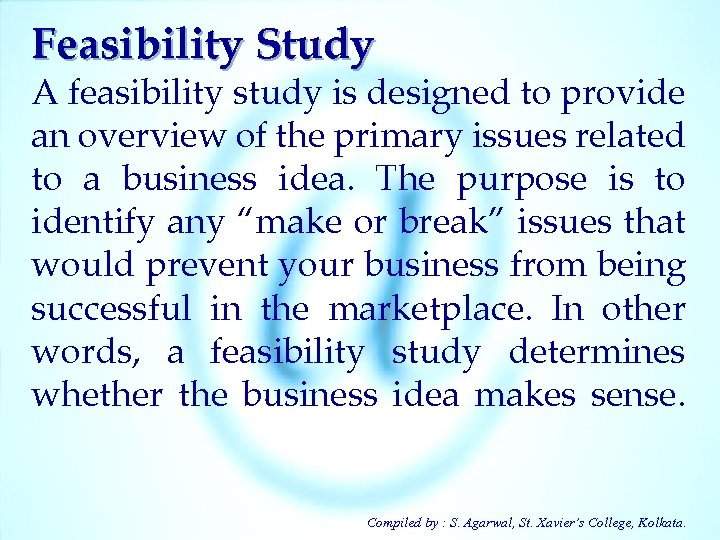 Feasibility Study

A feasibility study is designed to provide an overview of the primary issues related to a business idea. The purpose is to identify any “make or break” issues that would prevent your business from being successful in the marketplace. In other words, a feasibility study determines whether the business idea makes sense.

Compiled by : S. Agarwal, St. Xavier's College, Kolkata.